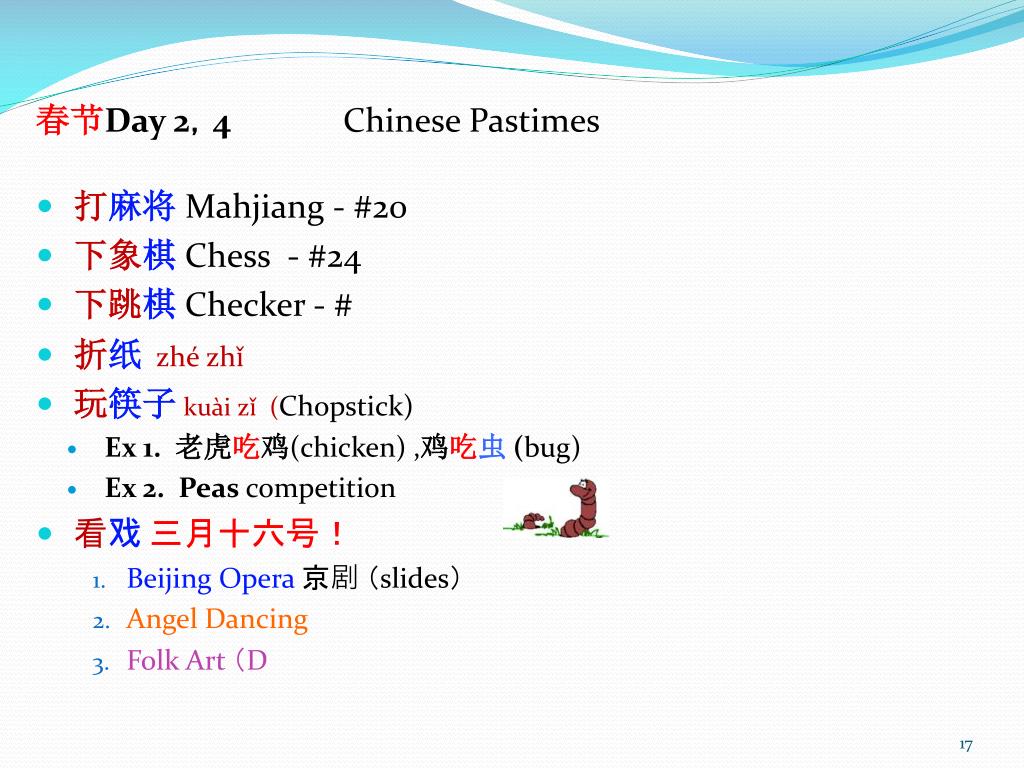 春节Day 2, 4 Chinese Pastimes

- 打麻将 Mahjiang - #20
- 下象棋 Chess - #24
- 下跳棋 Checker - #
- 折纸 zhé zhǐ
- 玩筷子 kuài zǐ (Chopstick)
  - Ex 1. 老虎吃鸡(chicken) ,鸡吃虫 (bug)
  - Ex 2. Peas competition
- 看戏 三月十六号！
  1. Beijing Opera 京剧（slides）
  2. Angel Dancing
  3. Folk Art（D

17